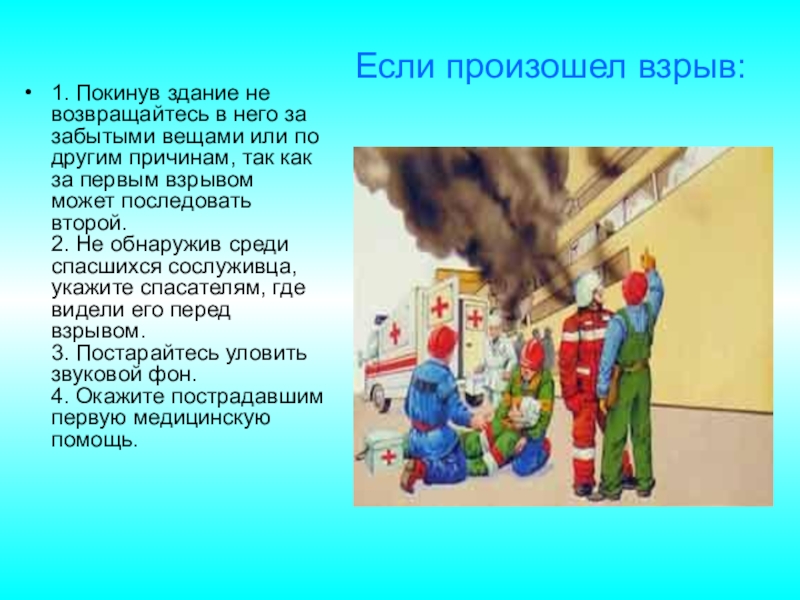 Если произошел взрыв:

• 1. Покинув здание не возвращайтесь в него за забытыми вещами или по другим причинам, так как за первым взрывом может последовать второй.
2. Не обнаружив среди спасшихся сослуживца, укажите спасателям, где видели его перед взрывом.
3. Постарайтесь уловить звуковой фон.
4. Окажите пострадавшим первую медицинскую помощь.